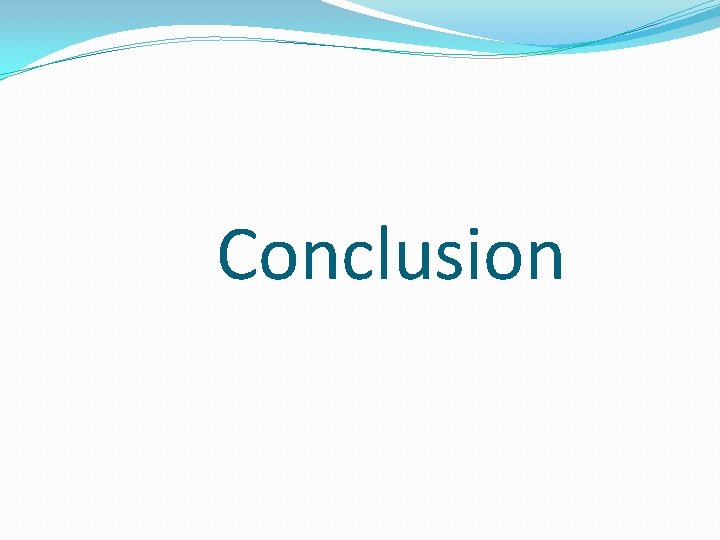 Conclusion